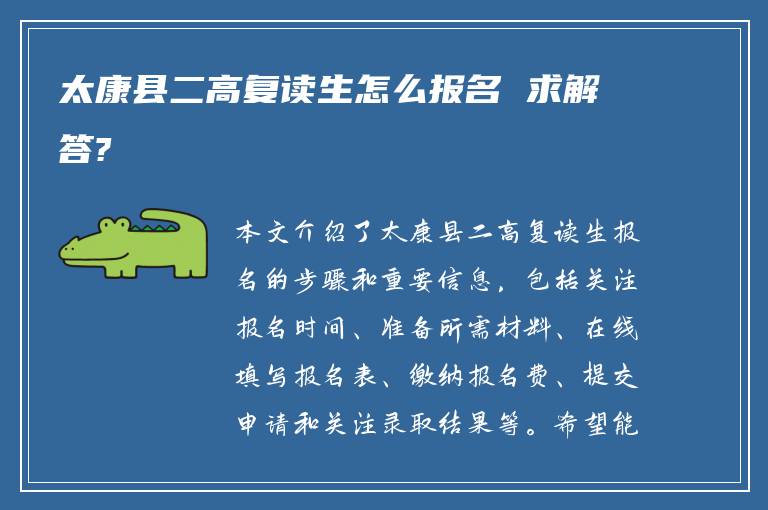 太康县二高复读生怎么报名 求解答?

本文介绍了太康县二高复读生报名的步骤和重要信息，包括关注报名时间、准备所需材料、在线填写报名表、缴纳报名费、提交申请和关注录取结果等。希望能